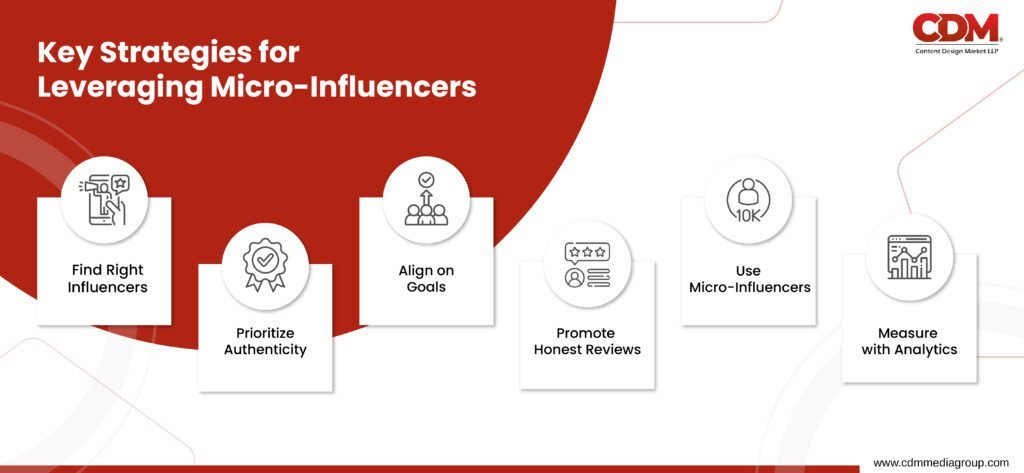 Key Strategies for Leveraging Micro-Influencers

CDM
Content Design Market LLP

Find Right Influencers

Prioritize Authenticity

Align on Goals

Promote Honest Reviews

10K

Use Micro-Influencers

Measure with Analytics

www.cdmmediagroup.com